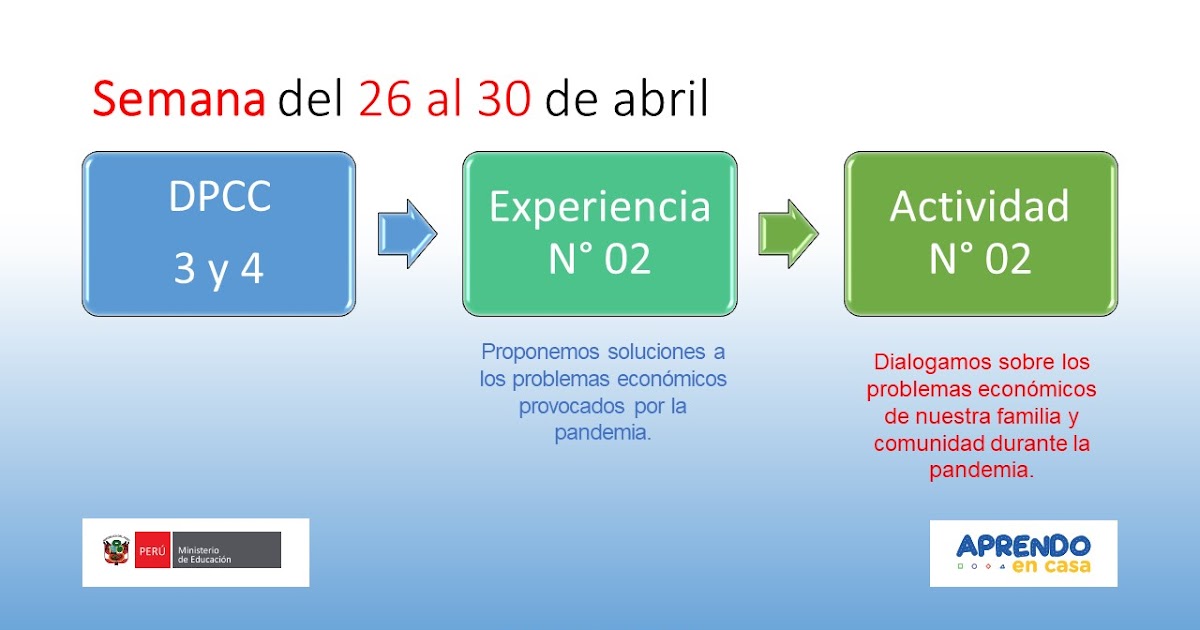 Semana del 26 al 30 de abril

DPCC
3 y 4

Experiencia
N° 02

Actividad
N° 02

Proponemos soluciones a los problemas económicos provocados por la pandemia.

Dialogamos sobre los problemas económicos de nuestra familia y comunidad durante la pandemia.

PERÚ Ministerio de Educación

APRENDO en casa